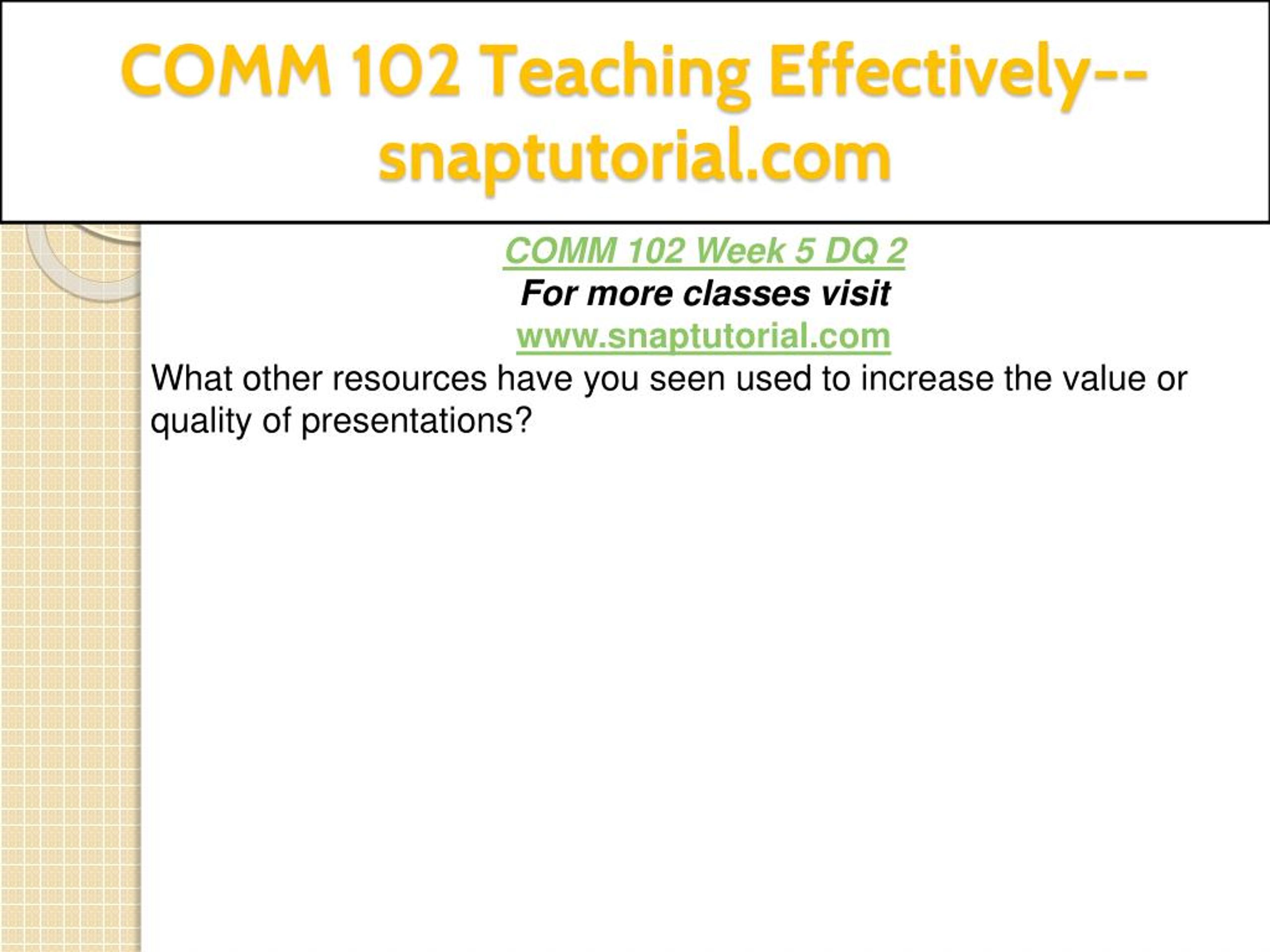 COMM 102 Teaching Effectively--snaptutorial.com

COMM 102 Week 5 DQ 2

For more classes visit

www.snaptutorial.com

What other resources have you seen used to increase the value or quality of presentations?